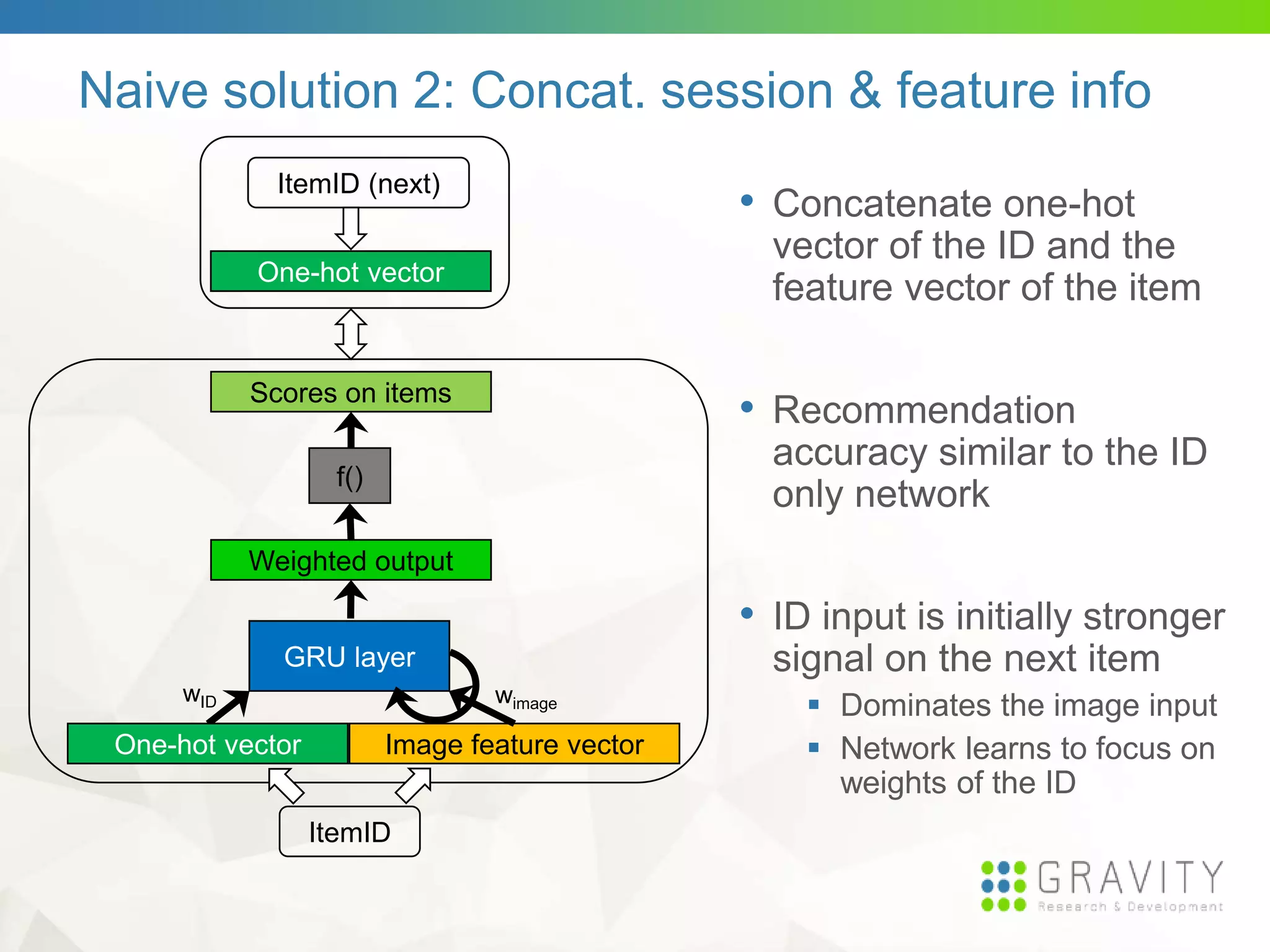 Naive solution 2: Concat. session & feature info

ItemID (next)

One-hot vector

Scores on items

f()

Weighted output

GRU layer

$w_{ID}$

$w_{image}$

One-hot vector

Image feature vector

ItemID

• Concatenate one-hot vector of the ID and the feature vector of the item

• Recommendation accuracy similar to the ID only network

• ID input is initially stronger signal on the next item
  ▪ Dominates the image input
  ▪ Network learns to focus on weights of the ID

GRAVITY
Research & Development